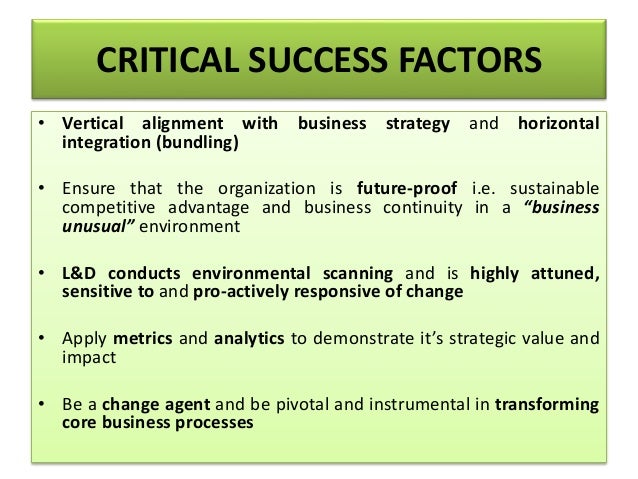 CRITICAL SUCCESS FACTORS

• Vertical alignment with business strategy and horizontal integration (bundling)

• Ensure that the organization is future-proof i.e. sustainable competitive advantage and business continuity in a "business unusual" environment

• L&D conducts environmental scanning and is highly attuned, sensitive to and pro-actively responsive of change

• Apply metrics and analytics to demonstrate it's strategic value and impact

• Be a change agent and be pivotal and instrumental in transforming core business processes